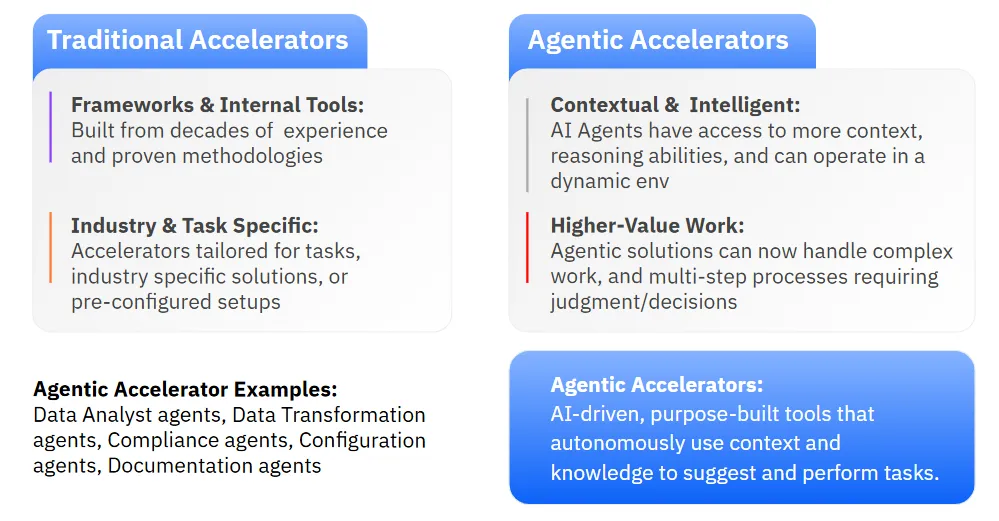 Traditional Accelerators

Frameworks & Internal Tools:
Built from decades of experience and proven methodologies

Industry & Task Specific:
Accelerators tailored for tasks, industry specific solutions, or pre-configured setups

Agentic Accelerator Examples:
Data Analyst agents, Data Transformation agents, Compliance agents, Configuration agents, Documentation agents

Agentic Accelerators

Contextual & Intelligent:
AI Agents have access to more context, reasoning abilities, and can operate in a dynamic env

Higher-Value Work:
Agentic solutions can now handle complex work, and multi-step processes requiring judgment/decisions

Agentic Accelerators:
AI-driven, purpose-built tools that autonomously use context and knowledge to suggest and perform tasks.